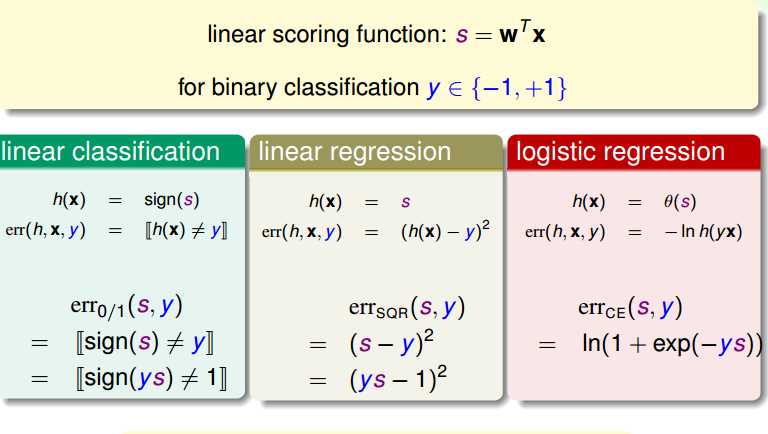 linear scoring function: $s = \mathbf{w}^T\mathbf{x}$

for binary classification $y \in \{-1, +1\}$

linear classification

$h(\mathbf{x}) = \text{sign}(s)$
$\text{err}(h, \mathbf{x}, y) = [\![h(\mathbf{x}) \neq y]\!]$

$\text{err}_{0/1}(s, y)$
$= [\![\text{sign}(s) \neq y]\!]$
$= [\![\text{sign}(ys) \neq 1]\!]$

linear regression

$h(\mathbf{x}) = s$
$\text{err}(h, \mathbf{x}, y) = (h(\mathbf{x}) - y)^2$

$\text{err}_{\text{SQR}}(s, y)$
$= (s - y)^2$
$= (ys - 1)^2$

logistic regression

$h(\mathbf{x}) = \theta(s)$
$\text{err}(h, \mathbf{x}, y) = -\ln h(y\mathbf{x})$

$\text{err}_{\text{CE}}(s, y)$
$= \ln(1 + \exp(-ys))$